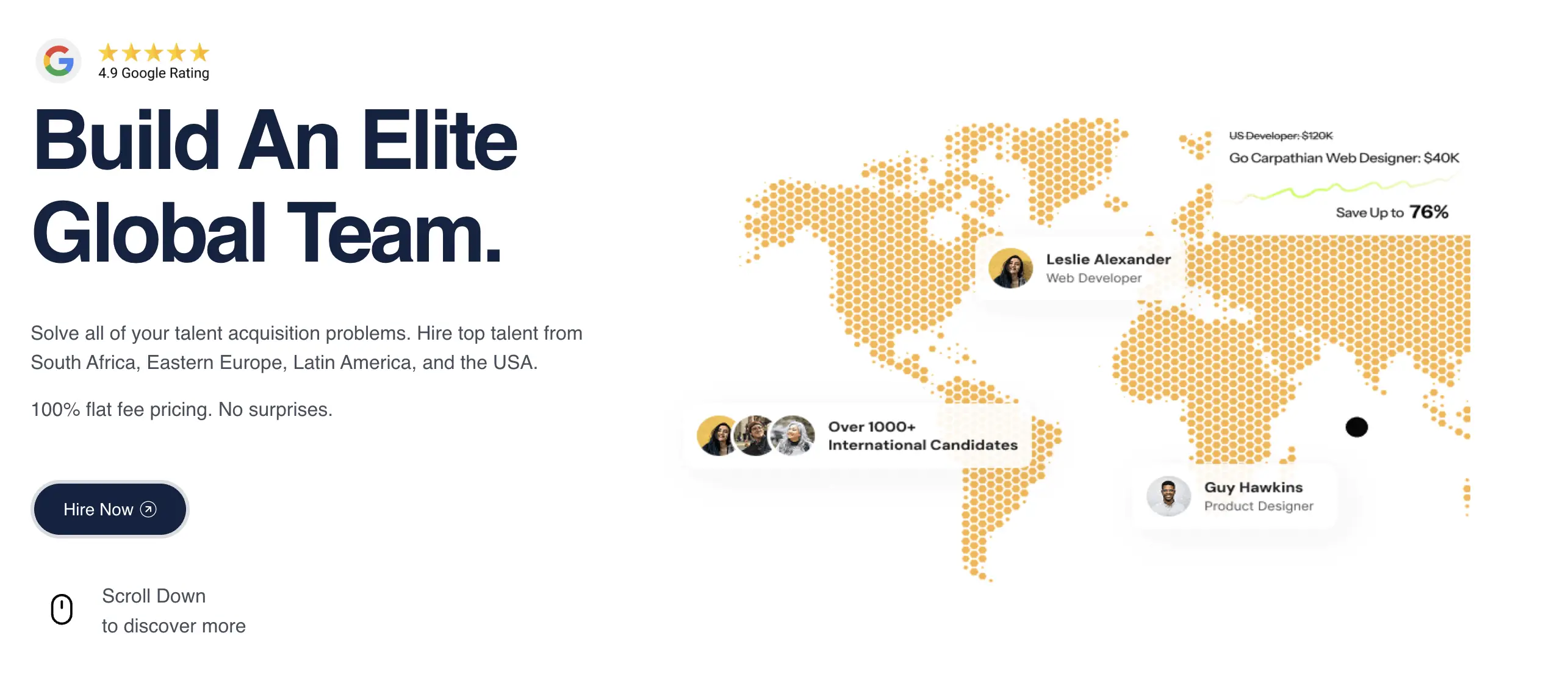 4.9 Google Rating

Build An Elite Global Team.

Solve all of your talent acquisition problems. Hire top talent from South Africa, Eastern Europe, Latin America, and the USA.

100% flat fee pricing. No surprises.

Hire Now

Scroll Down
to discover more

US Developer: $120K
Go Carpathian Web Designer: $40K
Save Up to 76%

Leslie Alexander
Web Developer

Over 1000+
International Candidates

Guy Hawkins
Product Designer